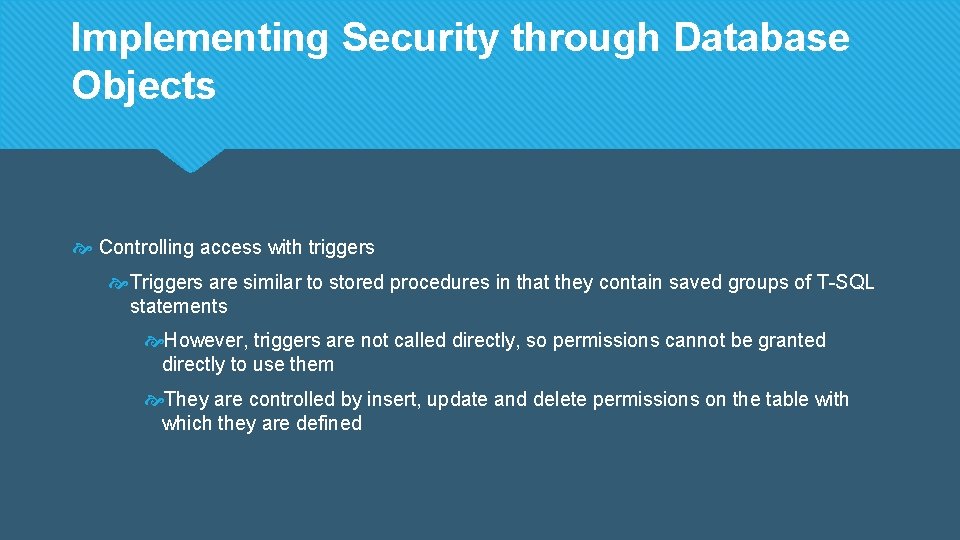 Implementing Security through Database Objects

Controlling access with triggers

Triggers are similar to stored procedures in that they contain saved groups of T-SQL statements

However, triggers are not called directly, so permissions cannot be granted directly to use them

They are controlled by insert, update and delete permissions on the table with which they are defined